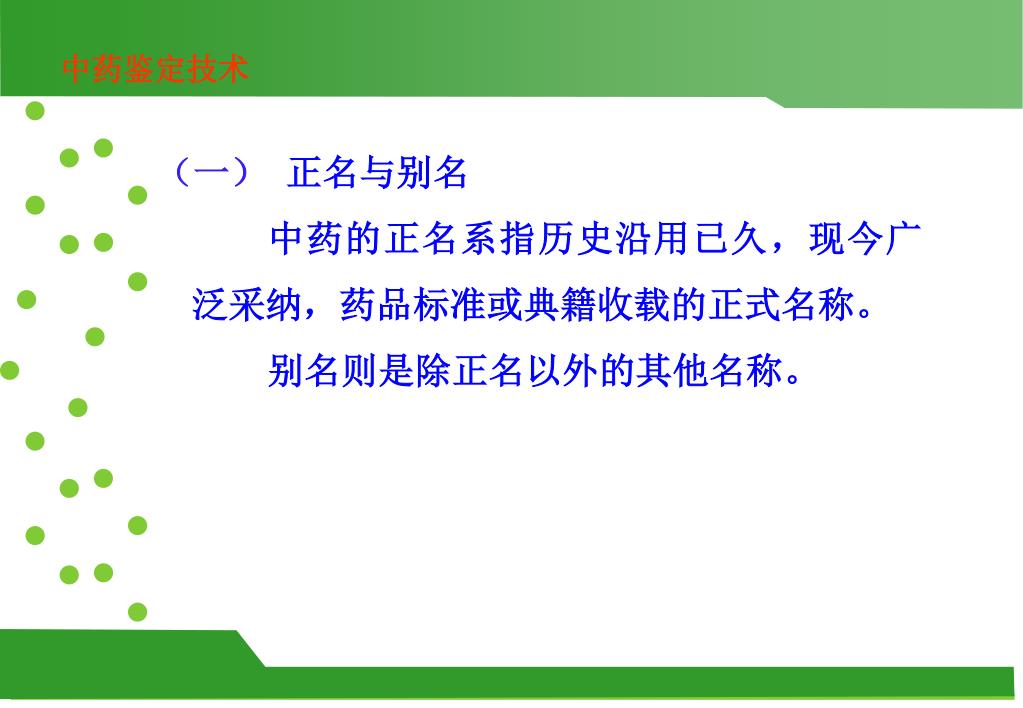 中药鉴定技术

（一） 正名与别名

中药的正名系指历史沿用已久，现今广泛采纳，药品标准或典籍收载的正式名称。

别名则是除正名以外的其他名称。